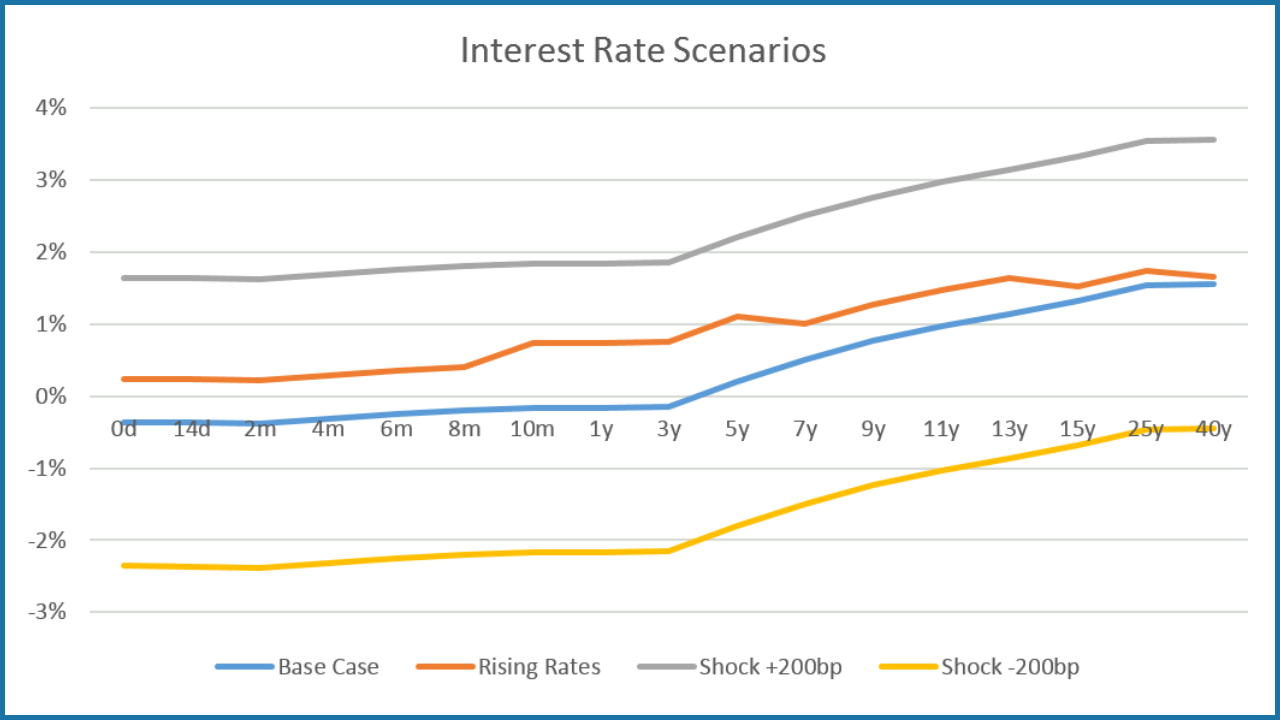 Interest Rate Scenarios

4%
3%
2%
1%
0%
-1%
-2%
-3%

0d 14d 2m 4m 6m 8m 10m 1y 3y 5y 7y 9y 11y 13y 15y 25y 40y

Base Case
Rising Rates
Shock +200bp
Shock -200bp